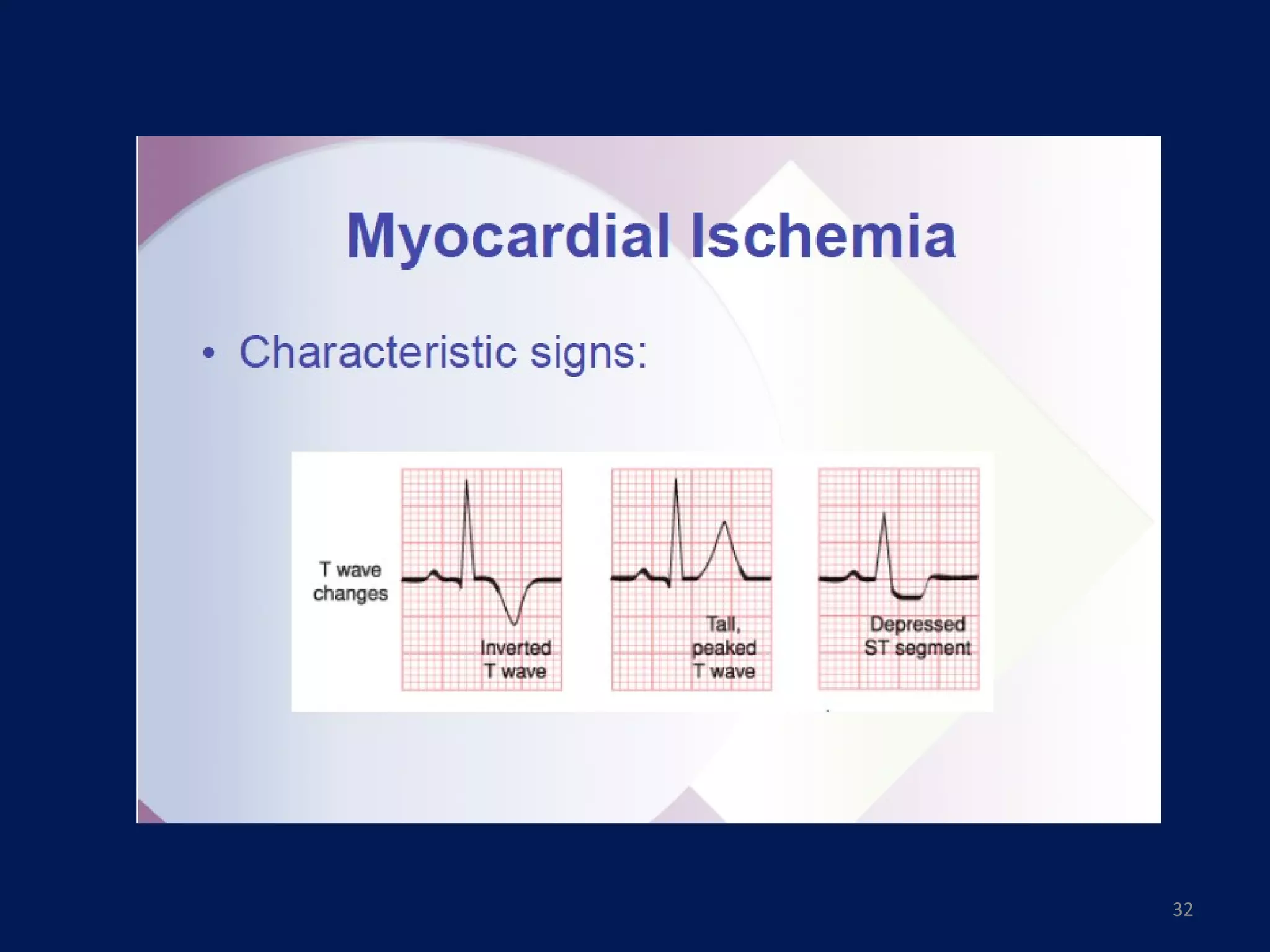 Myocardial Ischemia

• Characteristic signs:

T wave changes

Inverted T wave

Tall, peaked T wave

Depressed ST segment

32